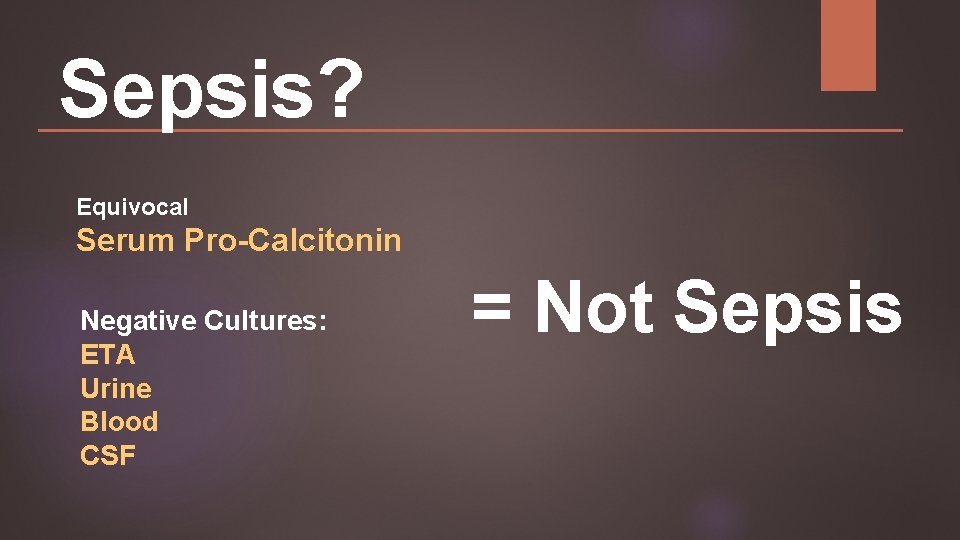 Sepsis?

Equivocal
Serum Pro-Calcitonin

Negative Cultures:
ETA
Urine
Blood
CSF

= Not Sepsis